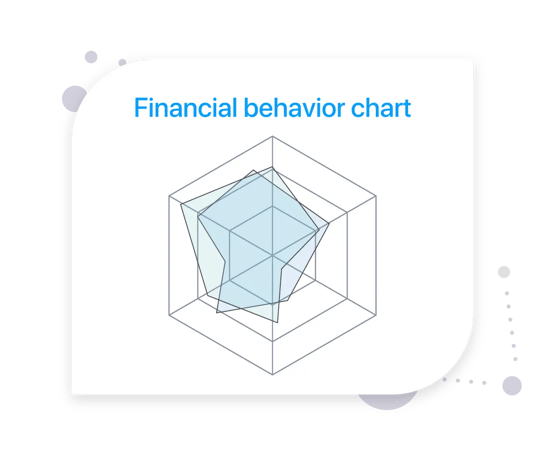 Financial behavior chart